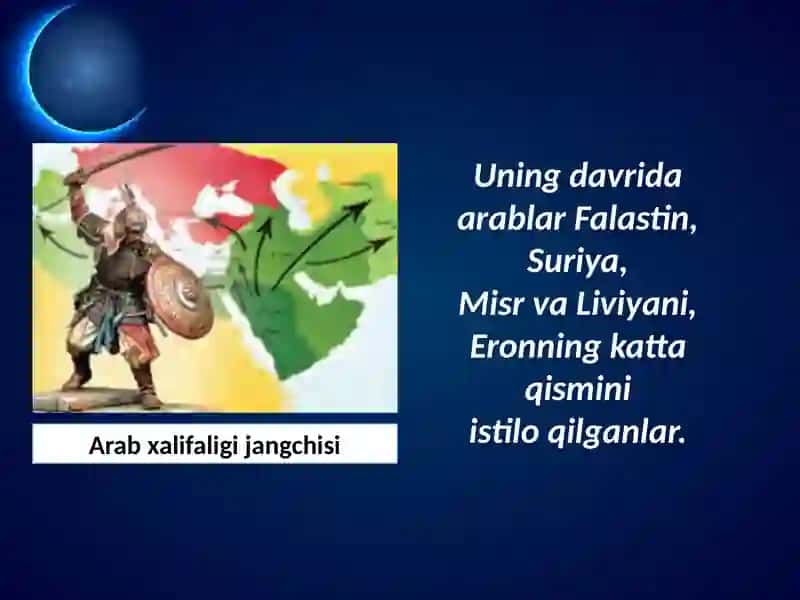 Arab xalifaligi jangchisi

Uning davrida arablar Falastin, Suriya, Misr va Liviyani, Eronning katta qismini istilo qilganlar.